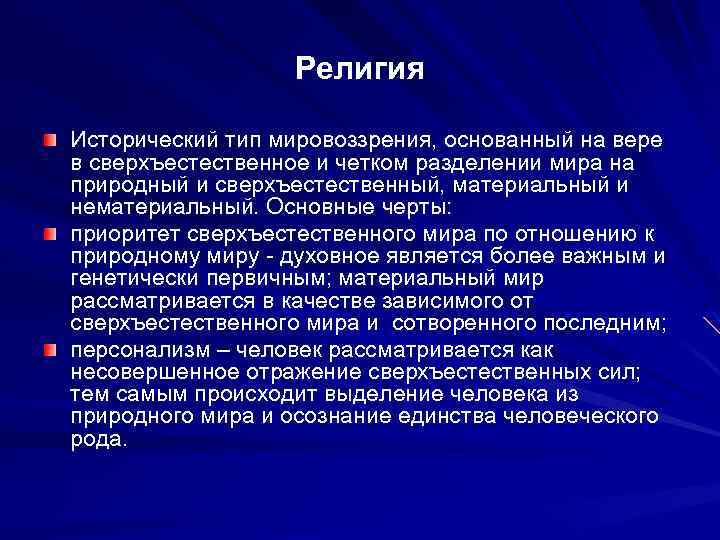 Религия

Исторический тип мировоззрения, основанный на вере в сверхъестественное и четком разделении мира на природный и сверхъестественный, материальный и нематериальный. Основные черты:

приоритет сверхъестественного мира по отношению к природному миру - духовное является более важным и генетически первичным; материальный мир рассматривается в качестве зависимого от сверхъестественного мира и сотворенного последним;

персонализм – человек рассматривается как несовершенное отражение сверхъестественных сил; тем самым происходит выделение человека из природного мира и осознание единства человеческого рода.